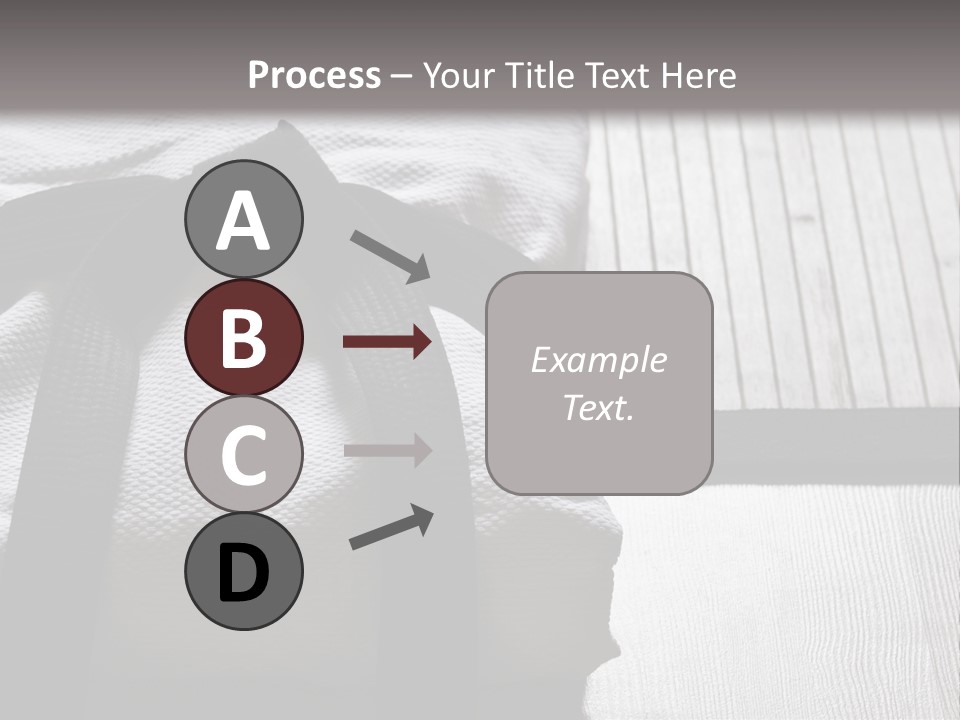 Process – Your Title Text Here

A

B

C

D

Example Text.